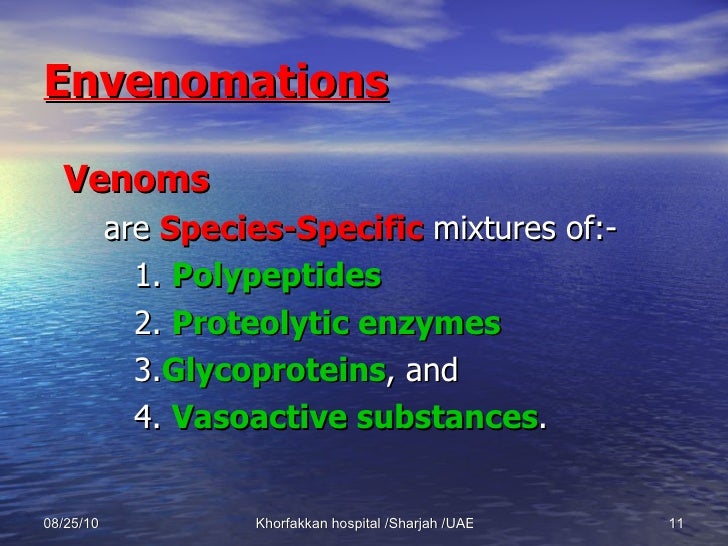 Envenomations

Venoms

are Species-Specific mixtures of:-

1. Polypeptides

2. Proteolytic enzymes

3.Glycoproteins, and

4. Vasoactive substances.

08/25/10 Khorfakkan hospital /Sharjah /UAE 11